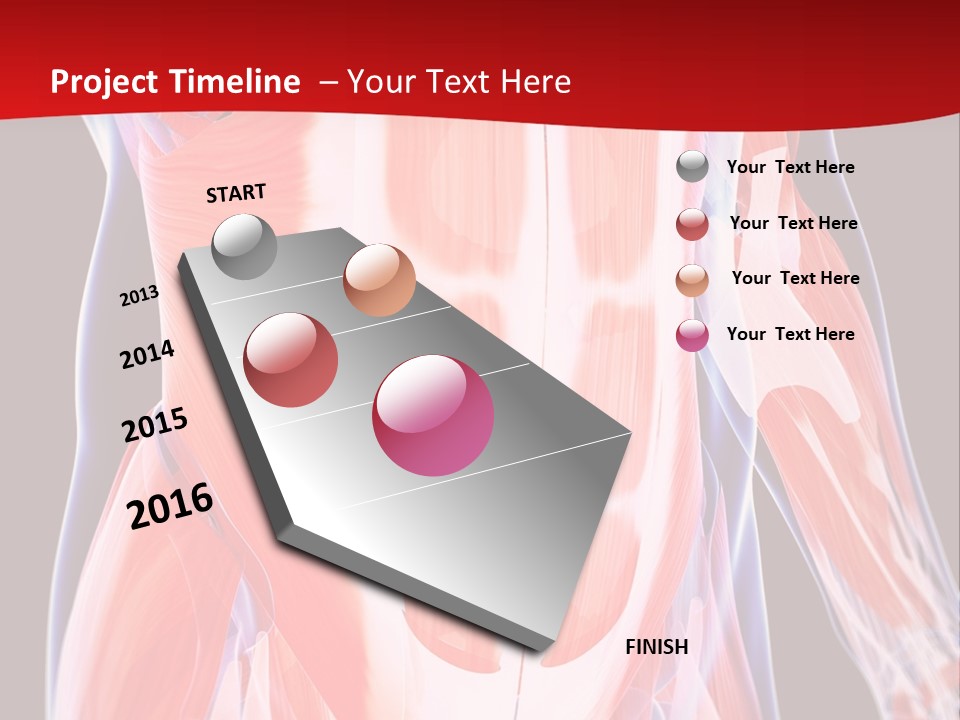 Project Timeline – Your Text Here

START

2013

2014

2015

2016

FINISH

Your Text Here

Your Text Here

Your Text Here

Your Text Here